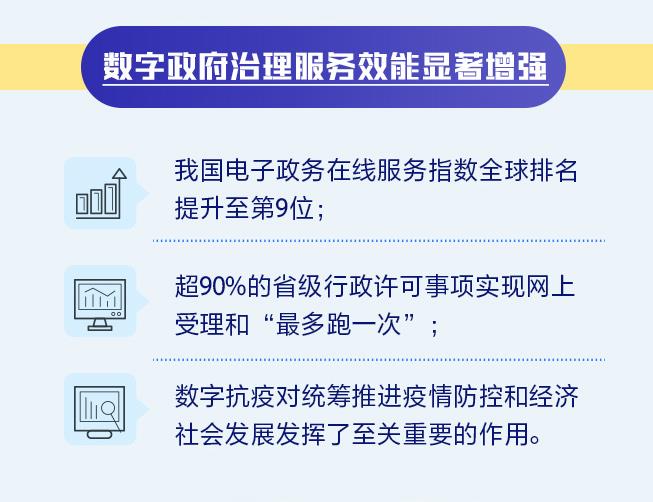 数字政府治理服务效能显著增强

我国电子政务在线服务指数全球排名提升至第9位；

超90%的省级行政许可事项实现网上受理和“最多跑一次”；

数字抗疫对统筹推进疫情防控和经济社会发展发挥了至关重要的作用。